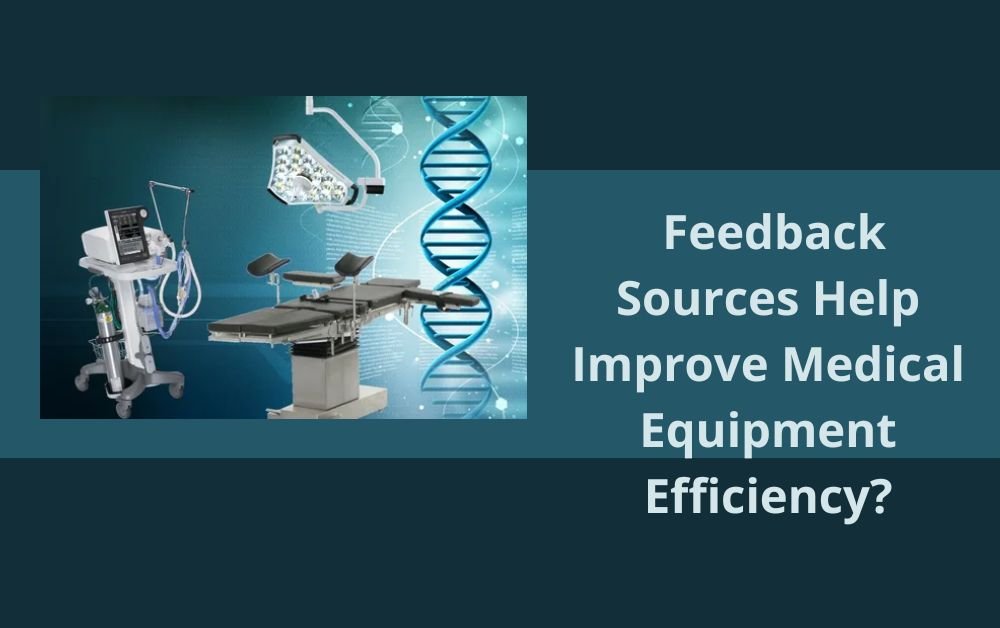 Feedback Sources Help Improve Medical Equipment Efficiency?